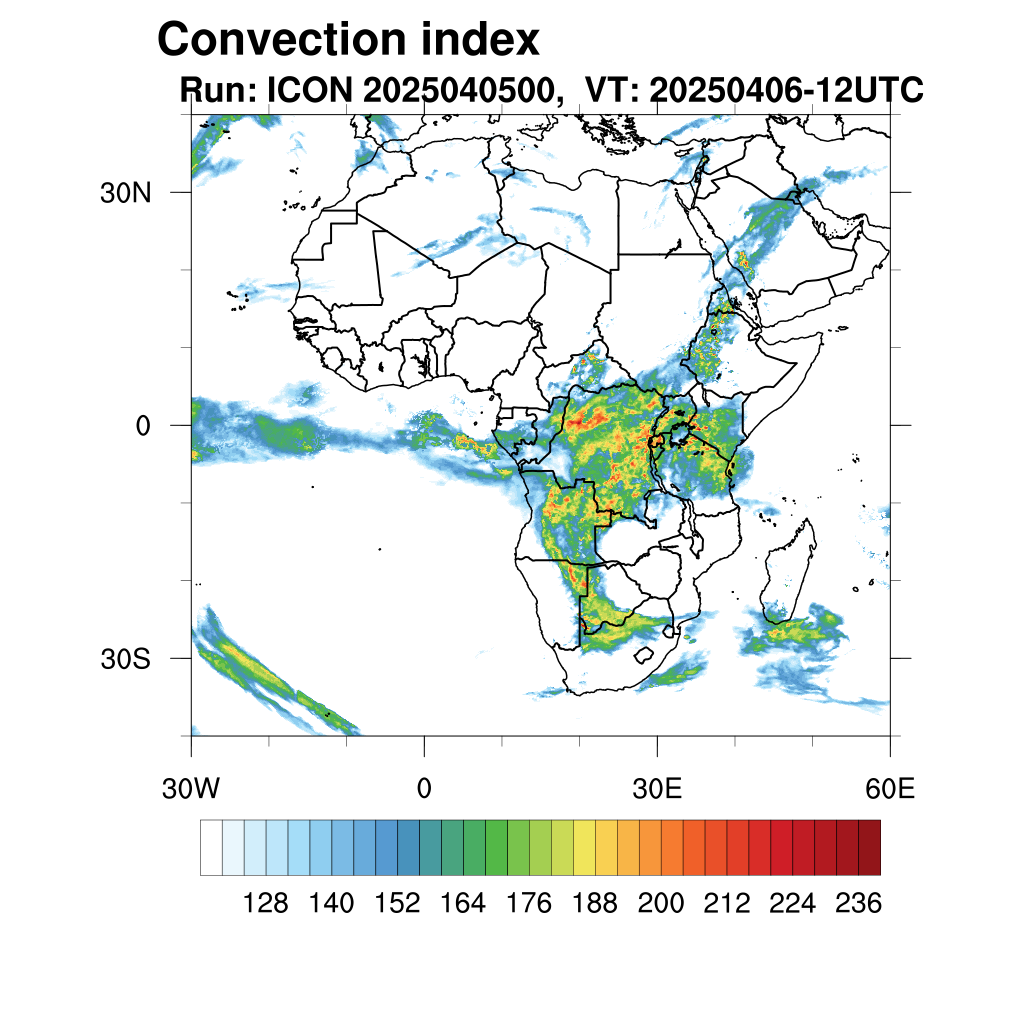 Convection index
Run: ICON 2025040500,  VT: 20250406-12UTC

30N
0
30S

30W
0
30E
60E

128 140 152 164 176 188 200 212 224 236